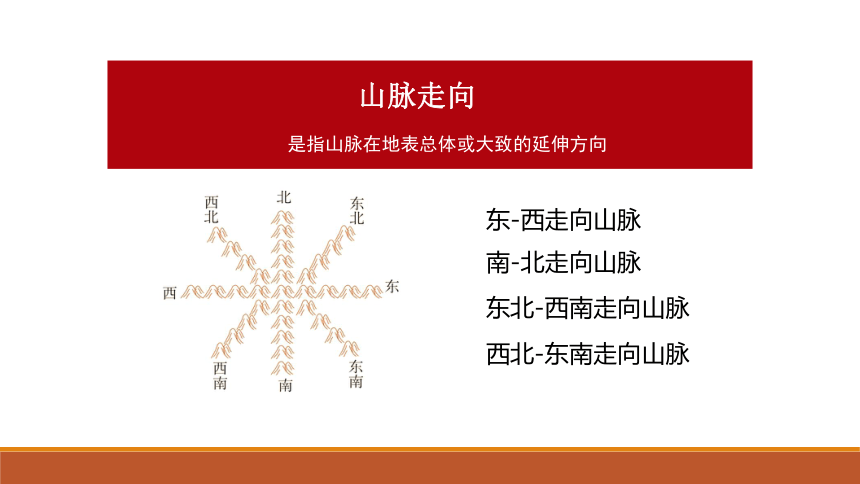 山脉走向

是指山脉在地表总体或大致的延伸方向

西北

北

东北

西

东

西南

南

东南

东-西走向山脉

南-北走向山脉

东北-西南走向山脉

西北-东南走向山脉